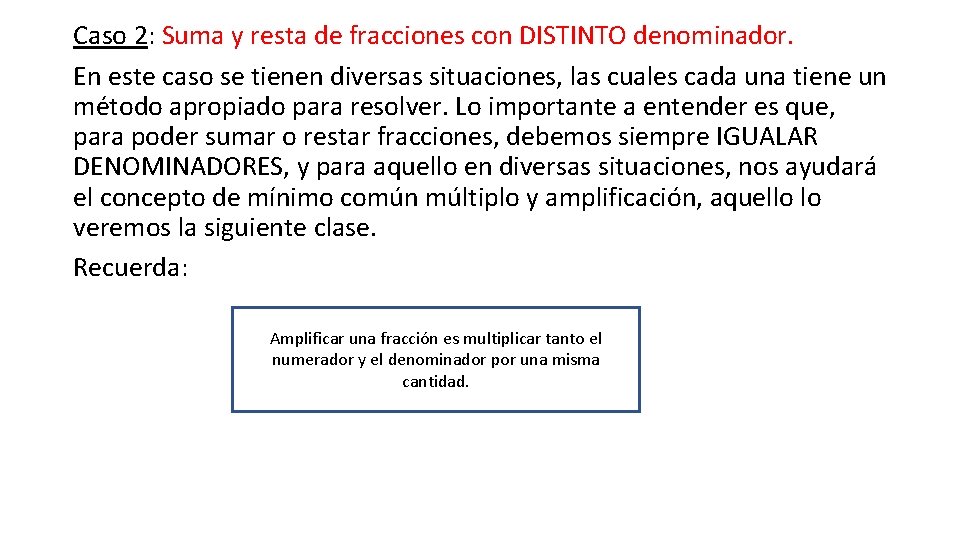 Caso 2: Suma y resta de fracciones con DISTINTO denominador.

En este caso se tienen diversas situaciones, las cuales cada una tiene un método apropiado para resolver. Lo importante a entender es que, para poder sumar o restar fracciones, debemos siempre IGUALAR DENOMINADORES, y para aquello en diversas situaciones, nos ayudará el concepto de mínimo común múltiplo y amplificación, aquello lo veremos la siguiente clase.

Recuerda:

Amplificar una fracción es multiplicar tanto el numerador y el denominador por una misma cantidad.